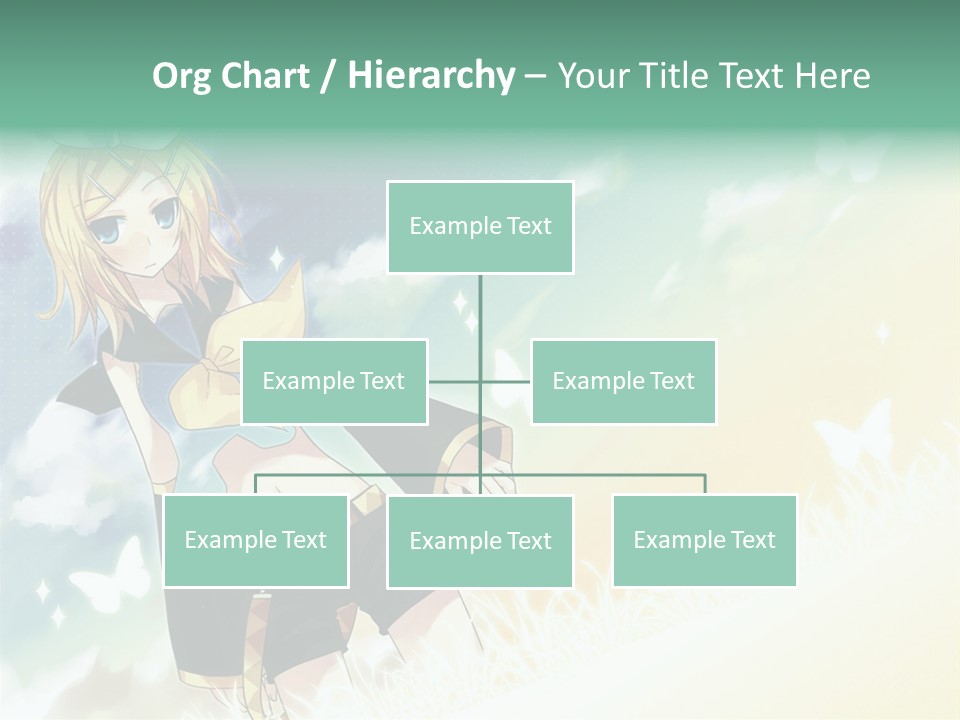 Org Chart / Hierarchy – Your Title Text Here

Example Text

Example Text

Example Text

Example Text

Example Text

Example Text